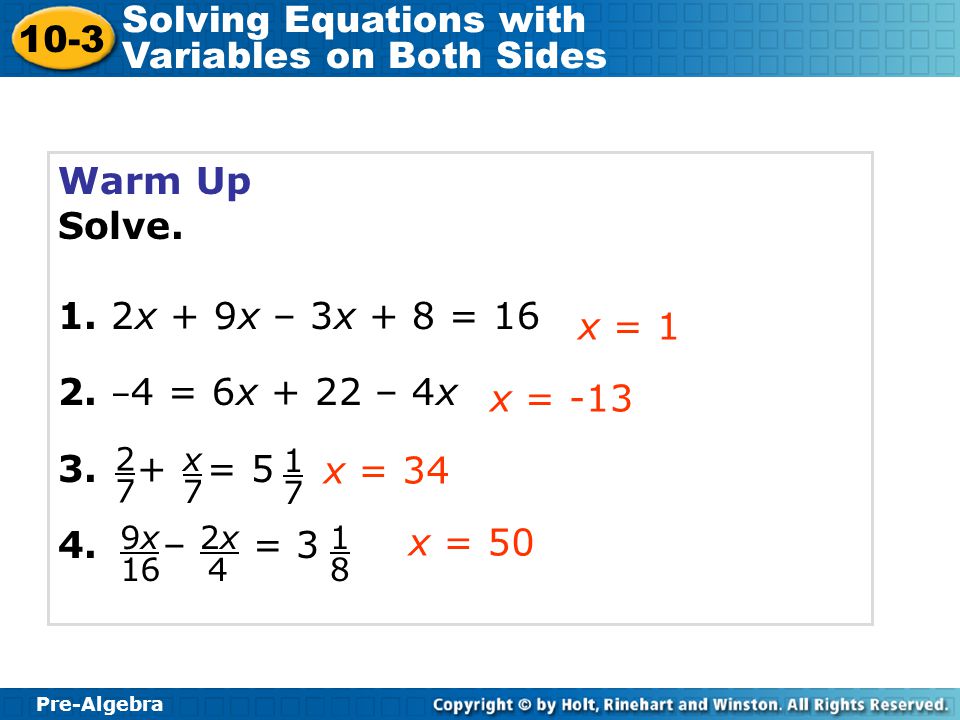 10-3 Solving Equations with Variables on Both Sides

Warm Up
Solve.

1. $2x + 9x - 3x + 8 = 16$ $x = 1$

2. $-4 = 6x + 22 - 4x$ $x = -13$

3. $\frac{2}{7} + \frac{x}{7} = 5\frac{1}{7}$ $x = 34$

4. $\frac{9x}{16} - \frac{2x}{4} = 3\frac{1}{8}$ $x = 50$

Pre-Algebra

Copyright © by Holt, Rinehart and Winston. All Rights Reserved.